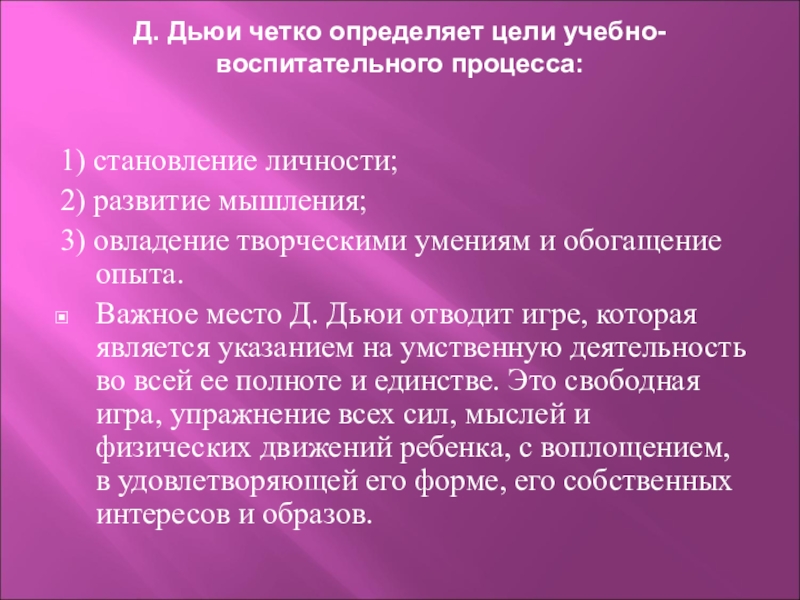 Д. Дьюи четко определяет цели учебно-воспитательного процесса:

1) становление личности;

2) развитие мышления;

3) овладение творческими умениям и обогащение опыта.

Важное место Д. Дьюи отводит игре, которая является указанием на умственную деятельность во всей ее полноте и единстве. Это свободная игра, упражнение всех сил, мыслей и физических движений ребенка, с воплощением, в удовлетворяющей его форме, его собственных интересов и образов.